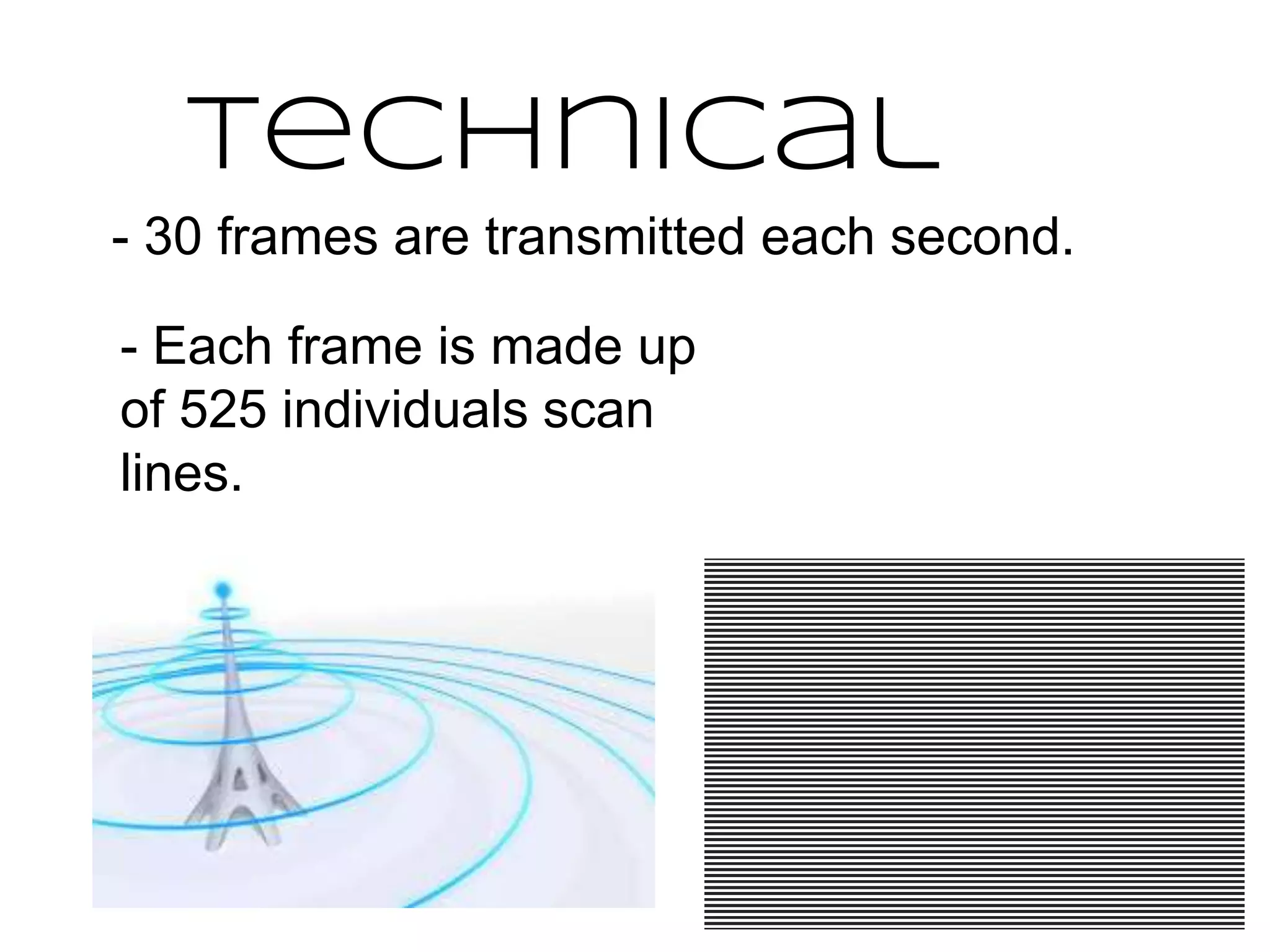 Technical

- 30 frames are transmitted each second.

- Each frame is made up of 525 individuals scan lines.